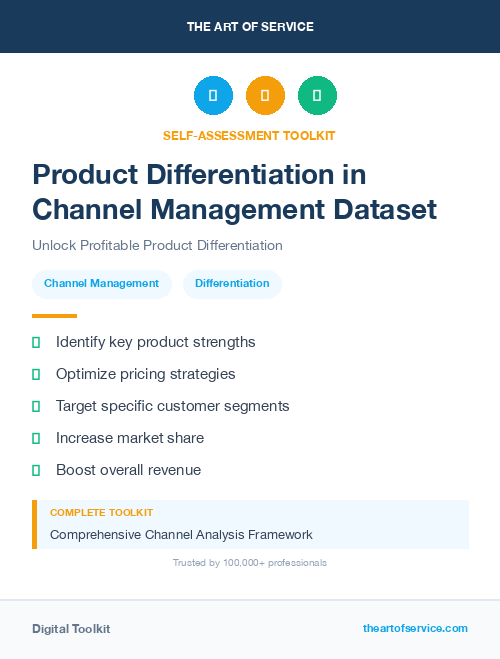 THE ART OF SERVICE

SELF-ASSESSMENT TOOLKIT

Product Differentiation in Channel Management Dataset

Unlock Profitable Product Differentiation

Channel Management

Differentiation

Identify key product strengths

Optimize pricing strategies

Target specific customer segments

Increase market share

Boost overall revenue

COMPLETE TOOLKIT

Comprehensive Channel Analysis Framework

Trusted by 100,000+ professionals

Digital Toolkit

theartofservice.com